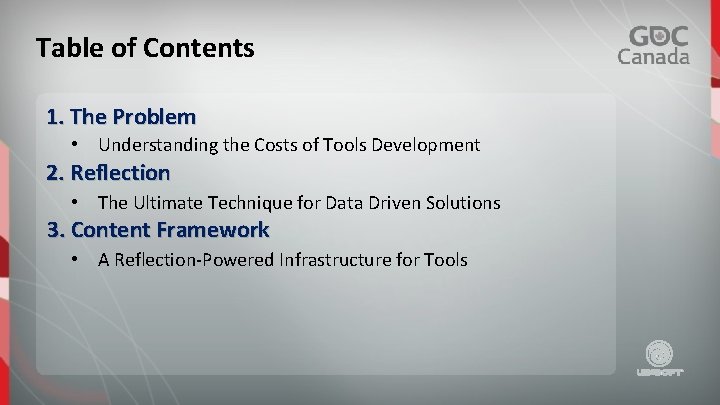 Table of Contents

GDC Canada

1. The Problem
• Understanding the Costs of Tools Development

2. Reflection
• The Ultimate Technique for Data Driven Solutions

3. Content Framework
• A Reflection-Powered Infrastructure for Tools

UBISOFT